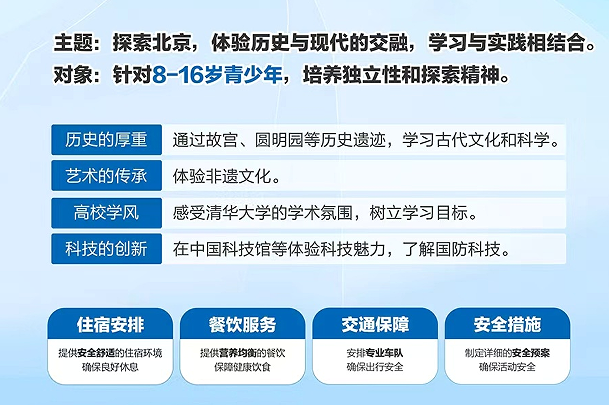 主题：探索北京，体验历史与现代的交融，学习与实践相结合。
对象：针对8-16岁青少年，培养独立性和探索精神。

| 历史的厚重 | 通过故宫、圆明园等历史遗迹，学习古代文化和科学。 |
|---|---|
| 艺术的传承 | 体验非遗文化。 |
| 高校学风 | 感受清华大学的学术氛围，树立学习目标。 |
| 科技的创新 | 在中国科技馆等体验科技魅力，了解国防科技。 |

住宿安排
提供安全舒适的住宿环境
确保良好休息

餐饮服务
提供营养均衡的餐饮
保障健康饮食

交通保障
安排专业车队
确保出行安全

安全措施
制定详细的安全预案
确保活动安全